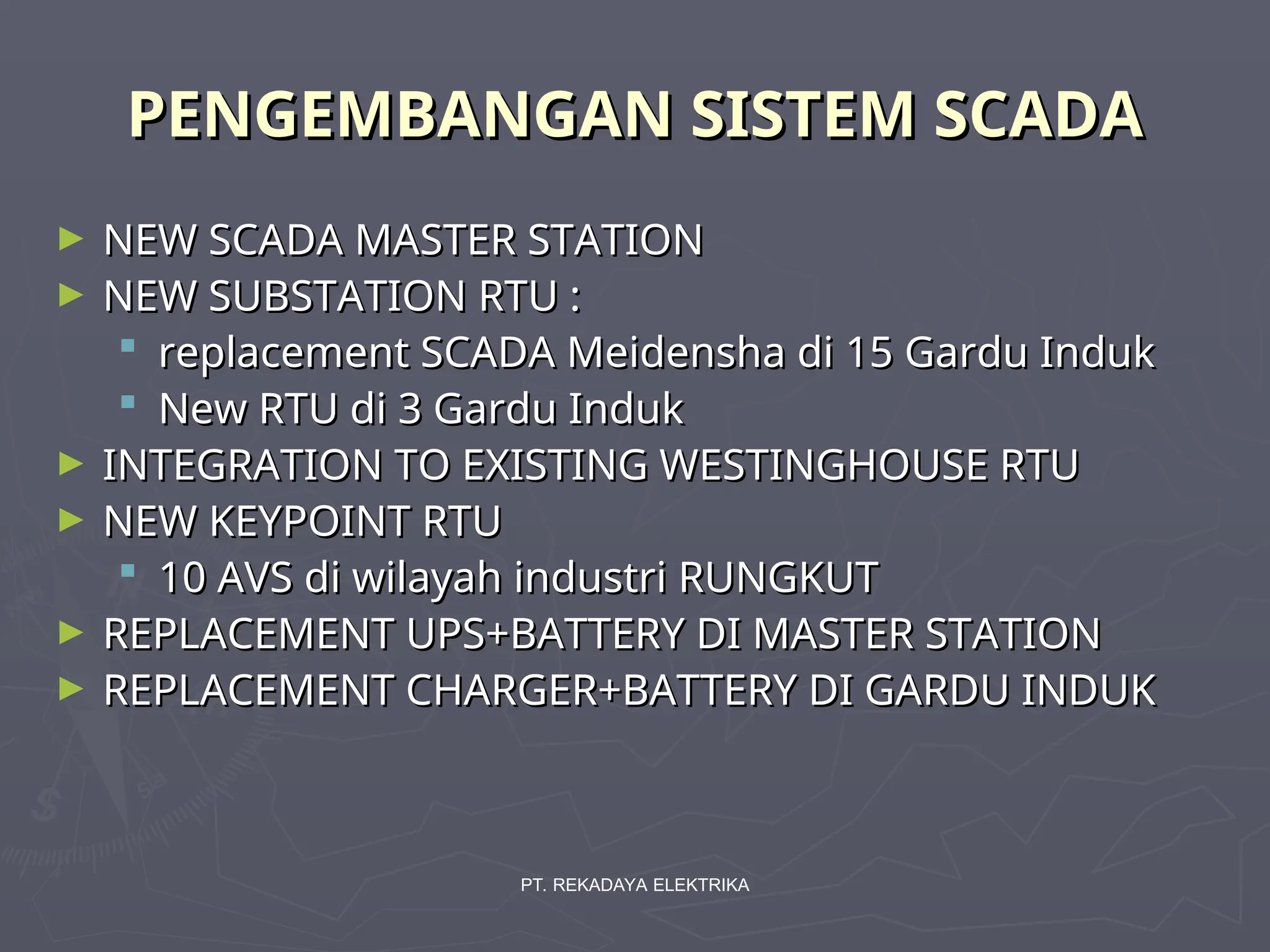 PENGEMBANGAN SISTEM SCADA

► NEW SCADA MASTER STATION
► NEW SUBSTATION RTU :
  ▪ replacement SCADA Meidensha di 15 Gardu Induk
  ▪ New RTU di 3 Gardu Induk
► INTEGRATION TO EXISTING WESTINGHOUSE RTU
► NEW KEYPOINT RTU
  ▪ 10 AVS di wilayah industri RUNGKUT
► REPLACEMENT UPS+BATTERY DI MASTER STATION
► REPLACEMENT CHARGER+BATTERY DI GARDU INDUK

PT. REKADAYA ELEKTRIKA